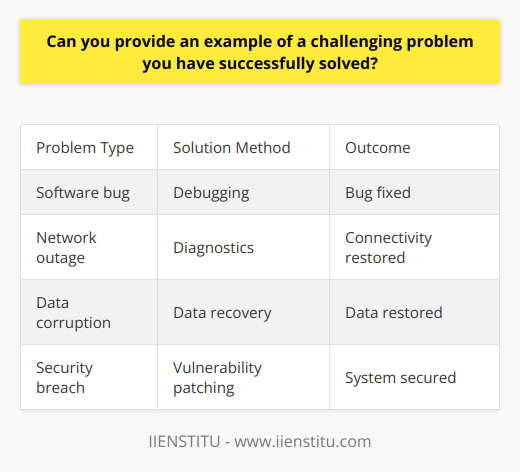 Can you provide an example of a challenging problem you have successfully solved?

| Problem Type | Solution Method | Outcome |
|---|---|---|
| Software bug | Debugging | Bug fixed |
| Network outage | Diagnostics | Connectivity restored |
| Data corruption | Data recovery | Data restored |
| Security breach | Vulnerability patching | System secured |

IIENSTITU - www.iienstitu.com